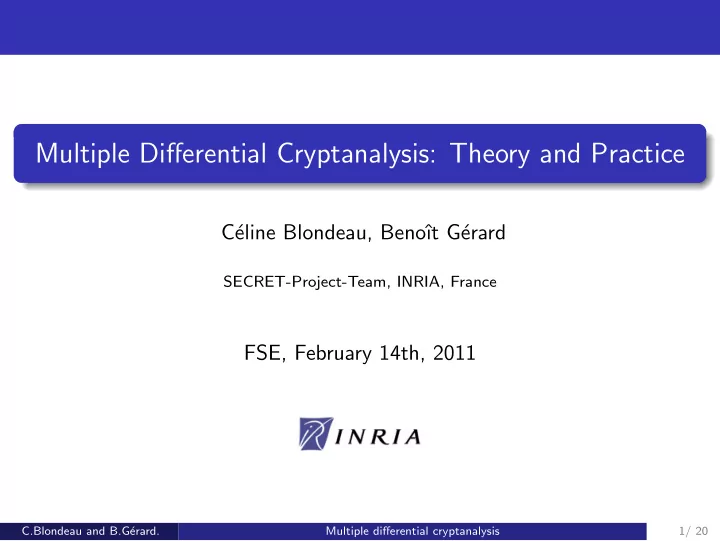 Multiple Differential Cryptanalysis: Theory and Practice

Céline Blondeau, Benoît Gérard

SECRET-Project-Team, INRIA, France

FSE, February 14th, 2011

INRIA

C.Blondeau and B.Gérard. Multiple differential cryptanalysis 1/ 20